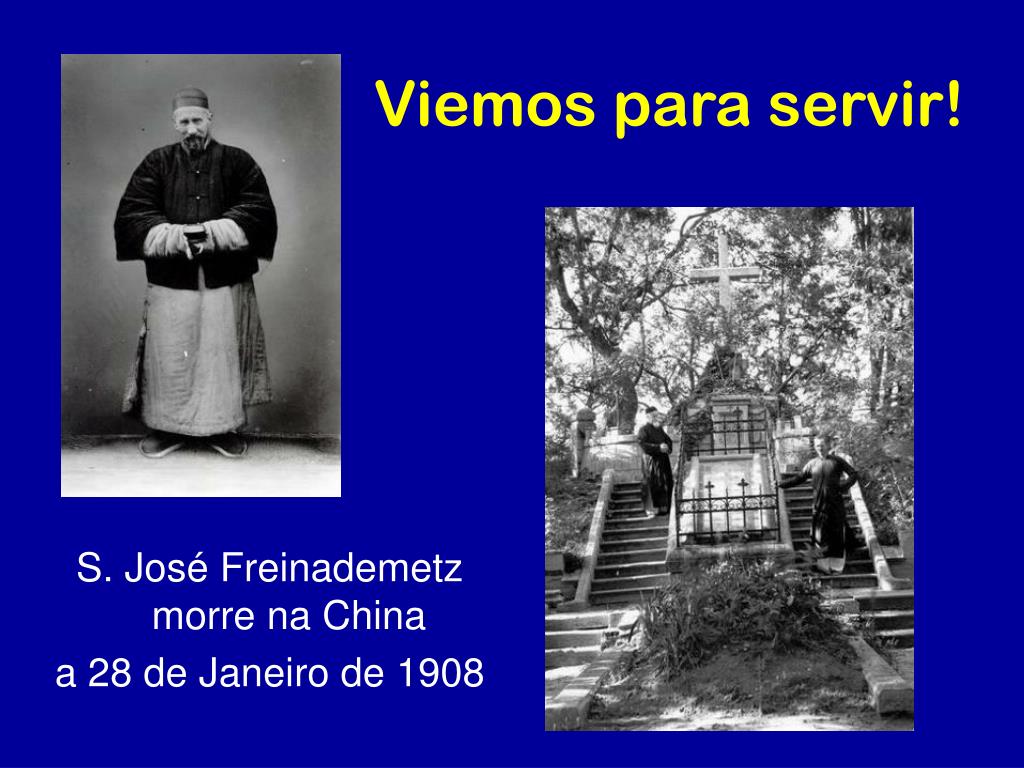 Viemos para servir!

S. José Freinademetz morre na China
a 28 de Janeiro de 1908